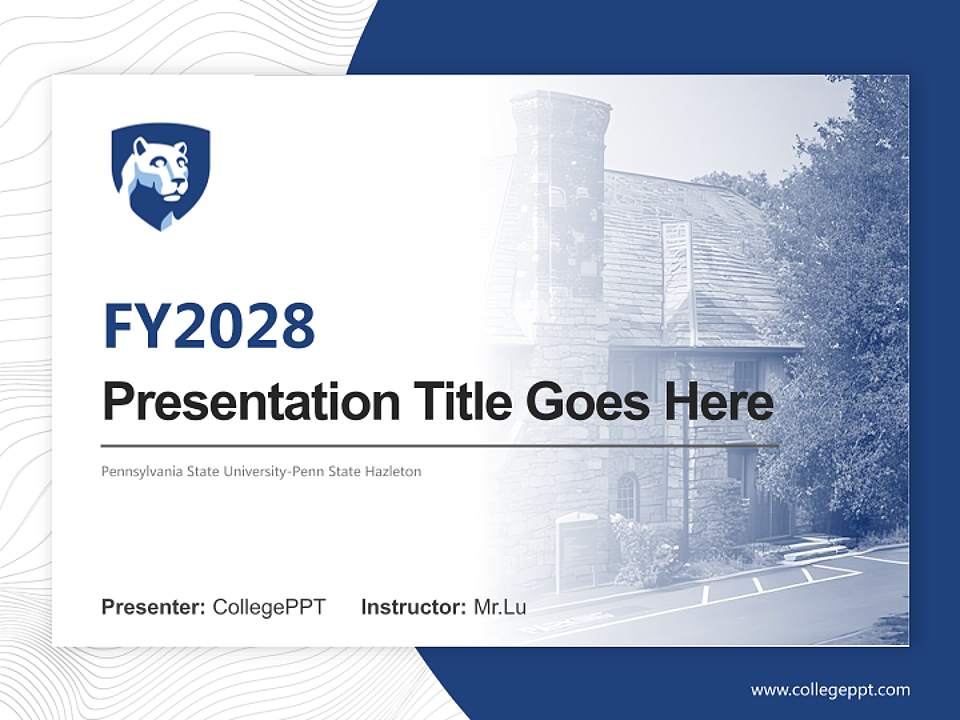 FY2028

Presentation Title Goes Here

Pennsylvania State University-Penn State Hazleton

Presenter: CollegePPT Instructor: Mr.Lu

www.collegeppt.com